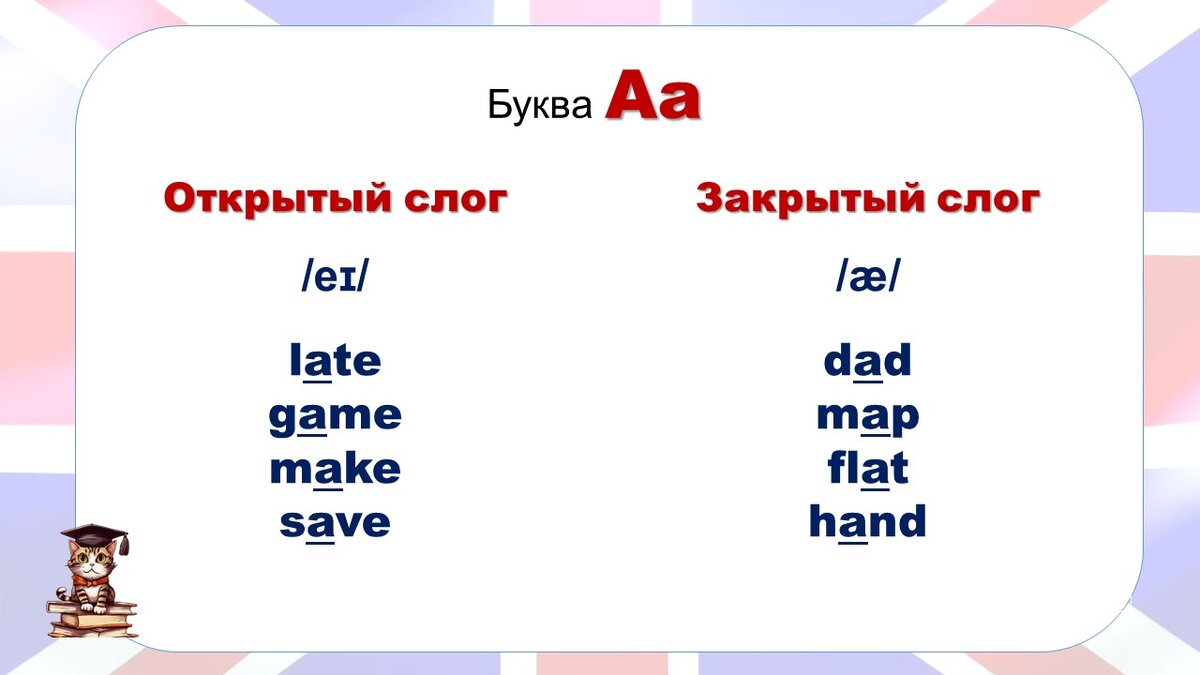 Буква Aa

Открытый слог

/eɪ/

late
game
make
save

Закрытый слог

/æ/

dad
map
flat
hand